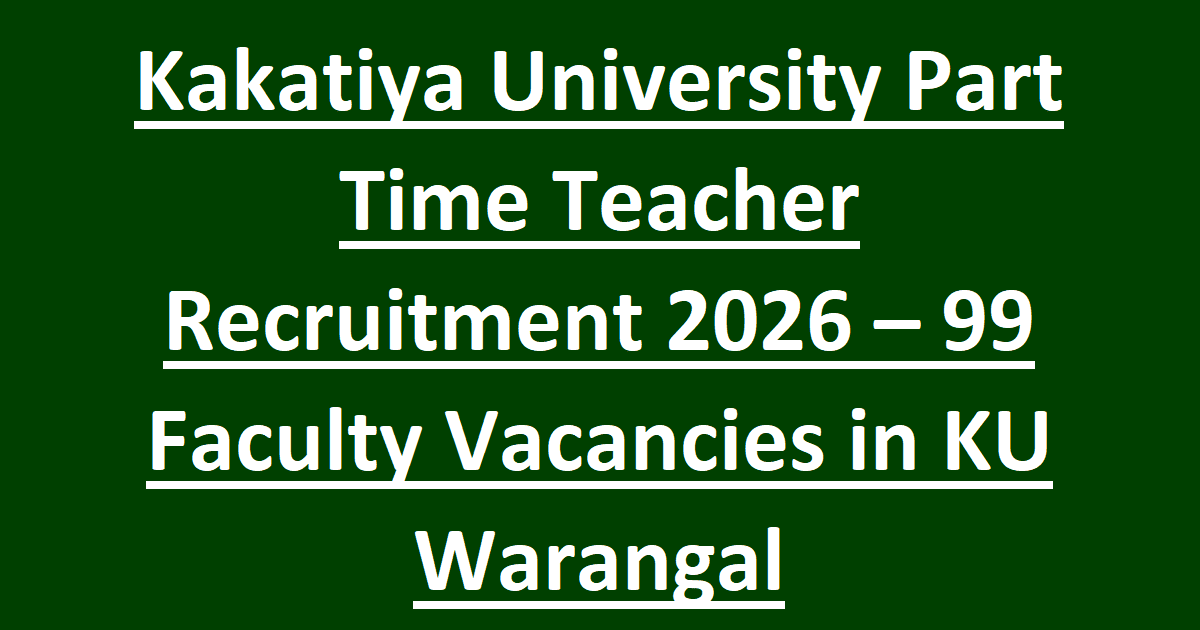 Kakatiya University Part Time Teacher Recruitment 2026 – 99 Faculty Vacancies in KU Warangal